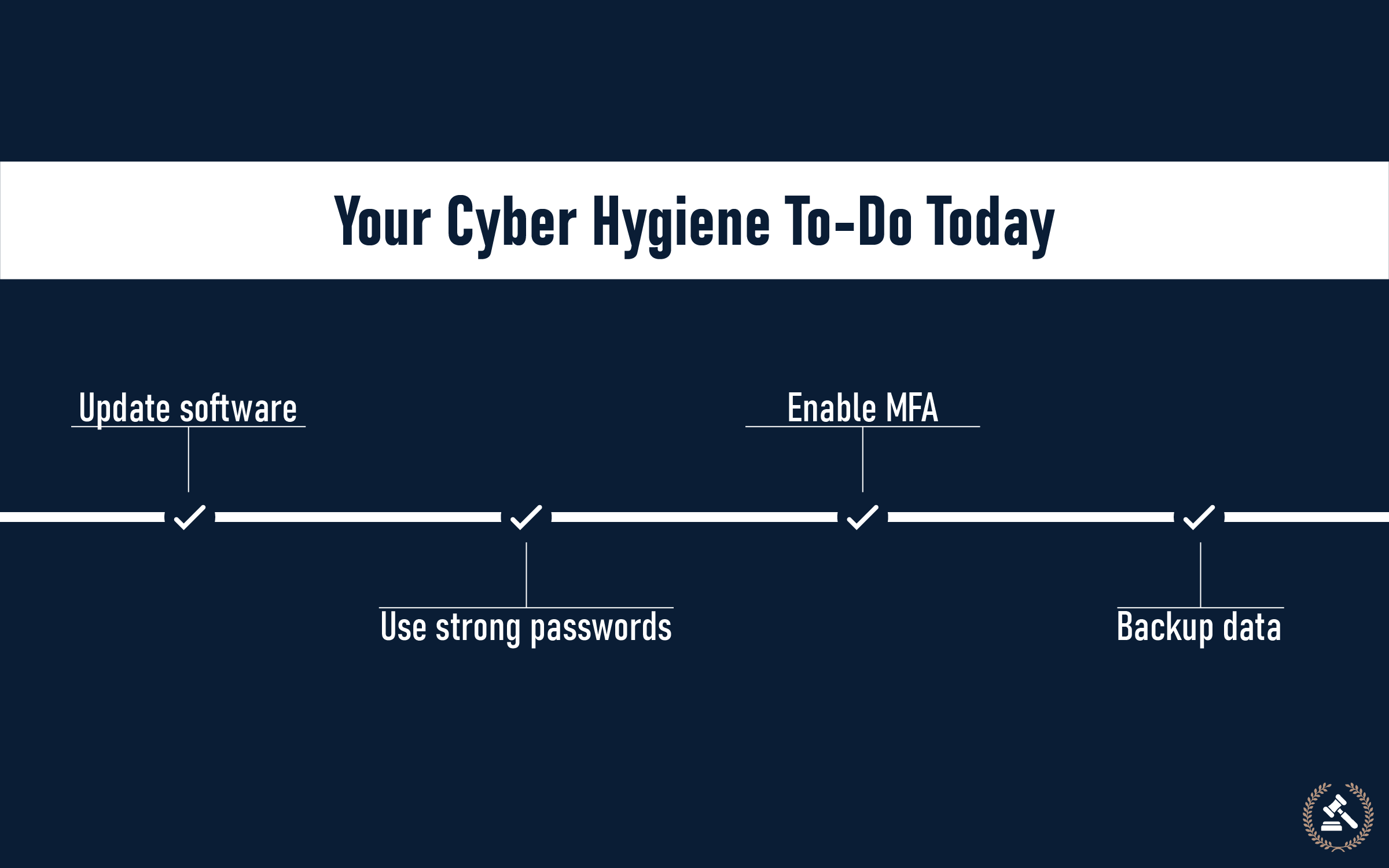 Your Cyber Hygiene To-Do Today

Update software

Use strong passwords

Enable MFA

Backup data